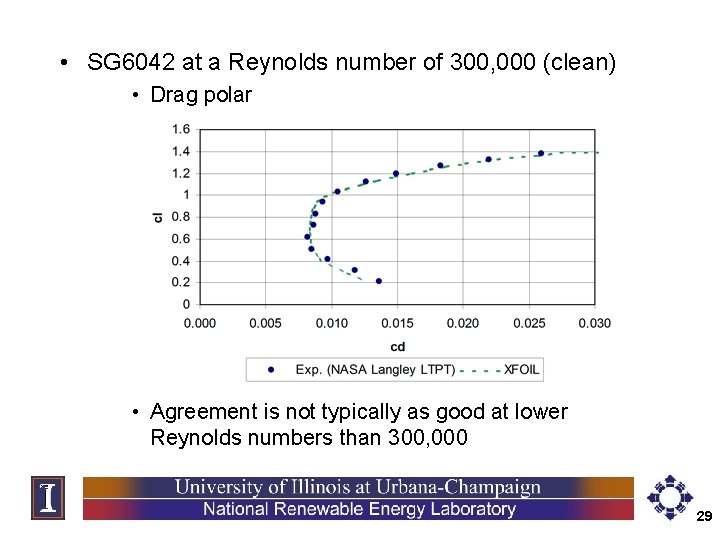 • SG6042 at a Reynolds number of 300,000 (clean)

• Drag polar

1.6
1.4
1.2
1
0.8
0.6
0.4
0.2
0

cl

0.000 0.005 0.010 0.015 0.020 0.025 0.030

cd

Exp. (NASA Langley LTPT) XFOIL

• Agreement is not typically as good at lower Reynolds numbers than 300,000

I

University of Illinois at Urbana-Champaign
National Renewable Energy Laboratory

29